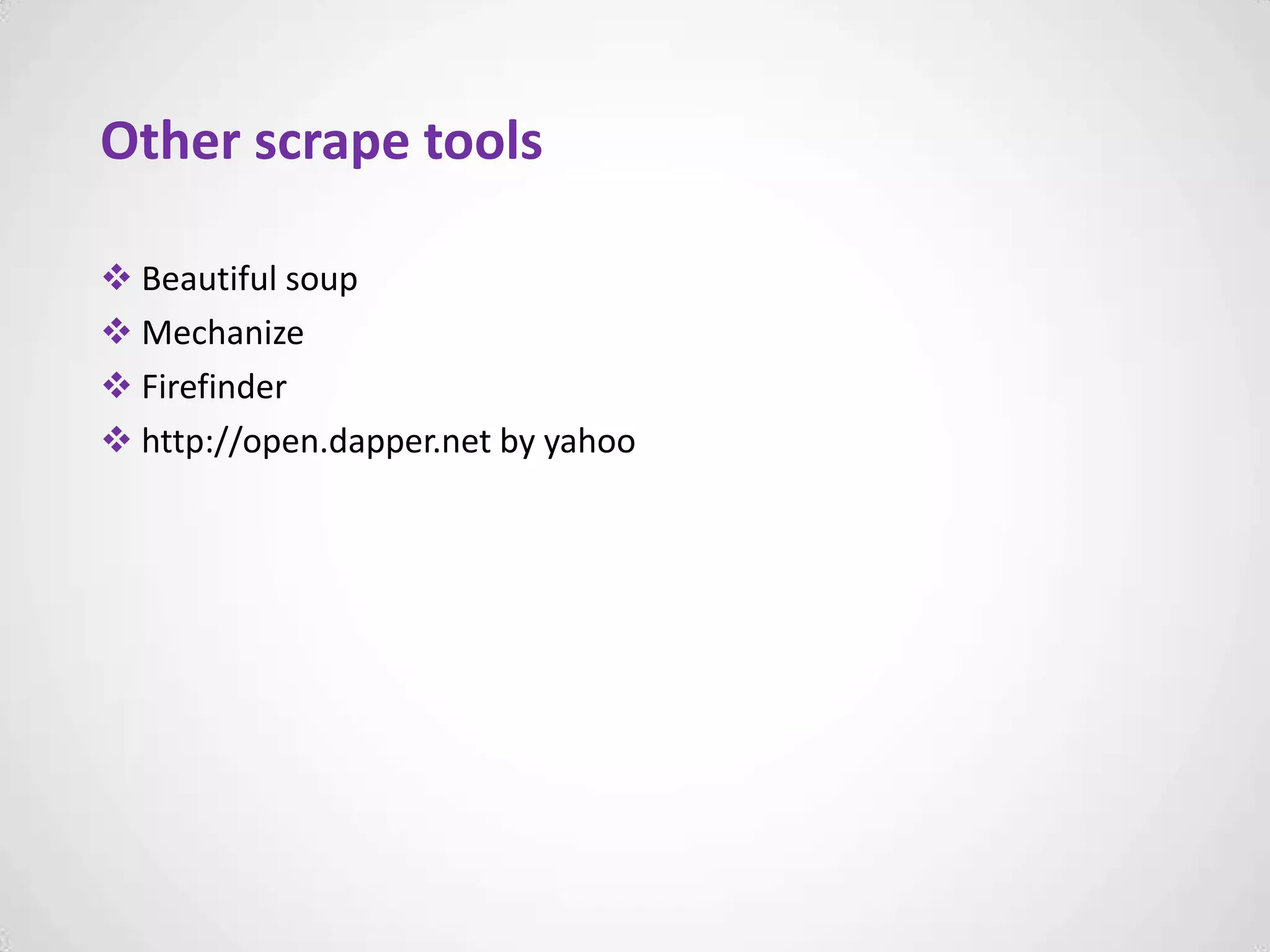 Other scrape tools

❖ Beautiful soup
❖ Mechanize
❖ Firefinder
❖ http://open.dapper.net by yahoo